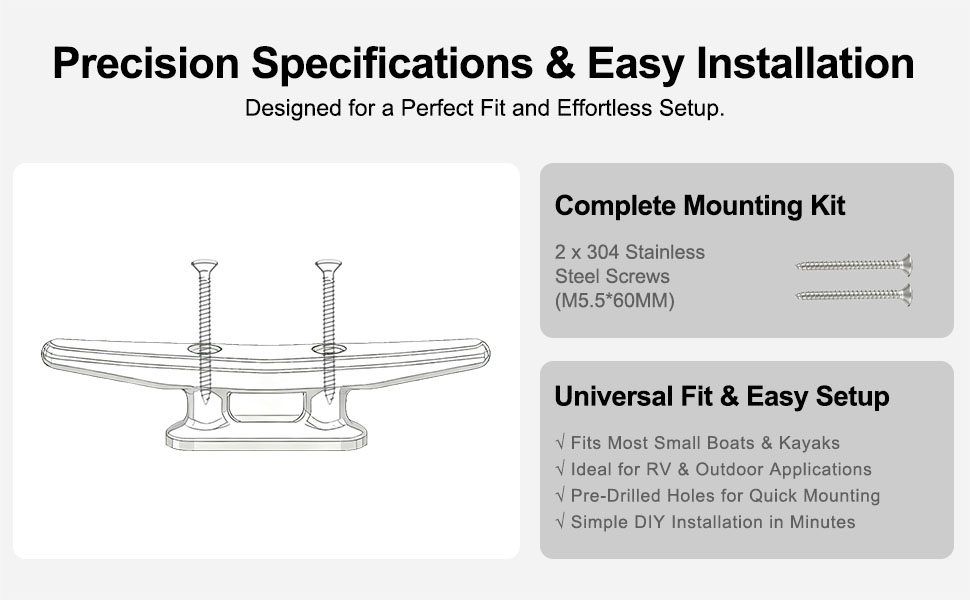 Precision Specifications & Easy Installation

Designed for a Perfect Fit and Effortless Setup.

Complete Mounting Kit

2 x 304 Stainless Steel Screws (M5.5*60MM)

Universal Fit & Easy Setup

√ Fits Most Small Boats & Kayaks
√ Ideal for RV & Outdoor Applications
√ Pre-Drilled Holes for Quick Mounting
√ Simple DIY Installation in Minutes